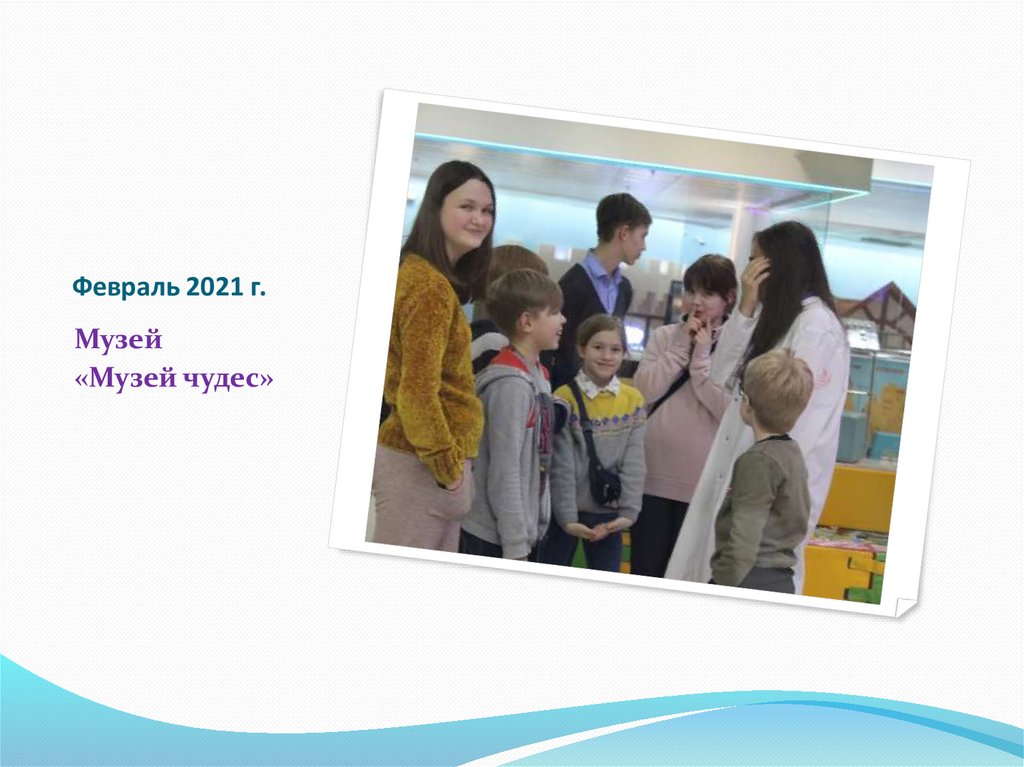 Февраль 2021 г.

Музей
«Музей чудес»